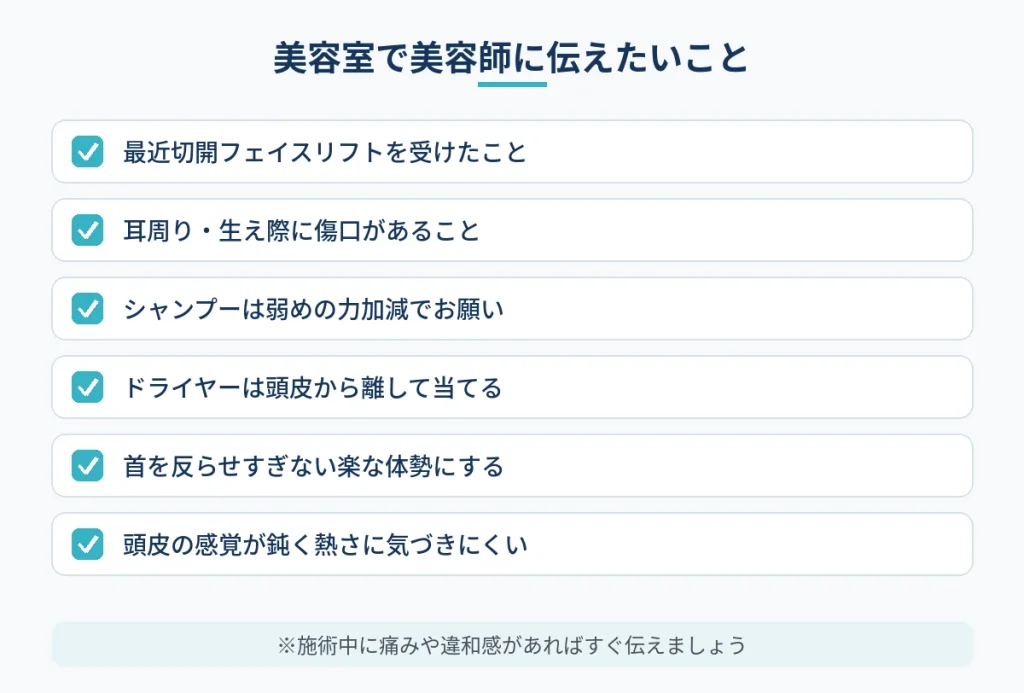 美容室で美容師に伝えたいこと

☑ 最近切開フェイスリフトを受けたこと

☑ 耳周り・生え際に傷口があること

☑ シャンプーは弱めの力加減でお願い

☑ ドライヤーは頭皮から離して当てる

☑ 首を反らせすぎない楽な体勢にする

☑ 頭皮の感覚が鈍く熱さに気づきにくい

※施術中に痛みや違和感があればすぐ伝えましょう